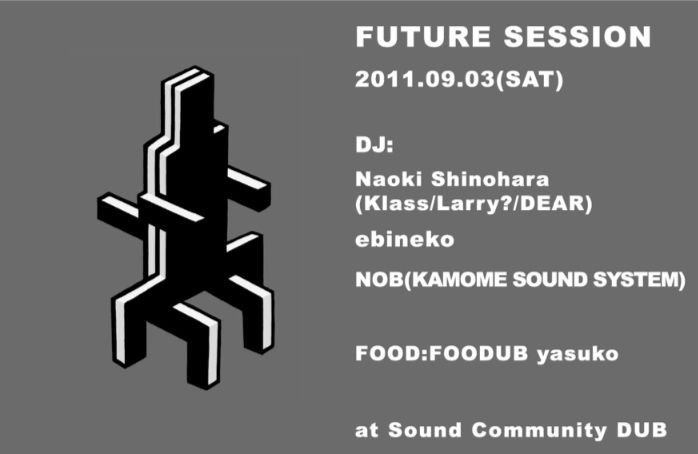 FUTURE SESSION

2011.09.03(SAT)

DJ:

Naoki Shinohara (Klass/Larry?/DEAR)

ebineko

NOB(KAMOME SOUND SYSTEM)

FOOD:FOODUB yasuko

at Sound Community DUB